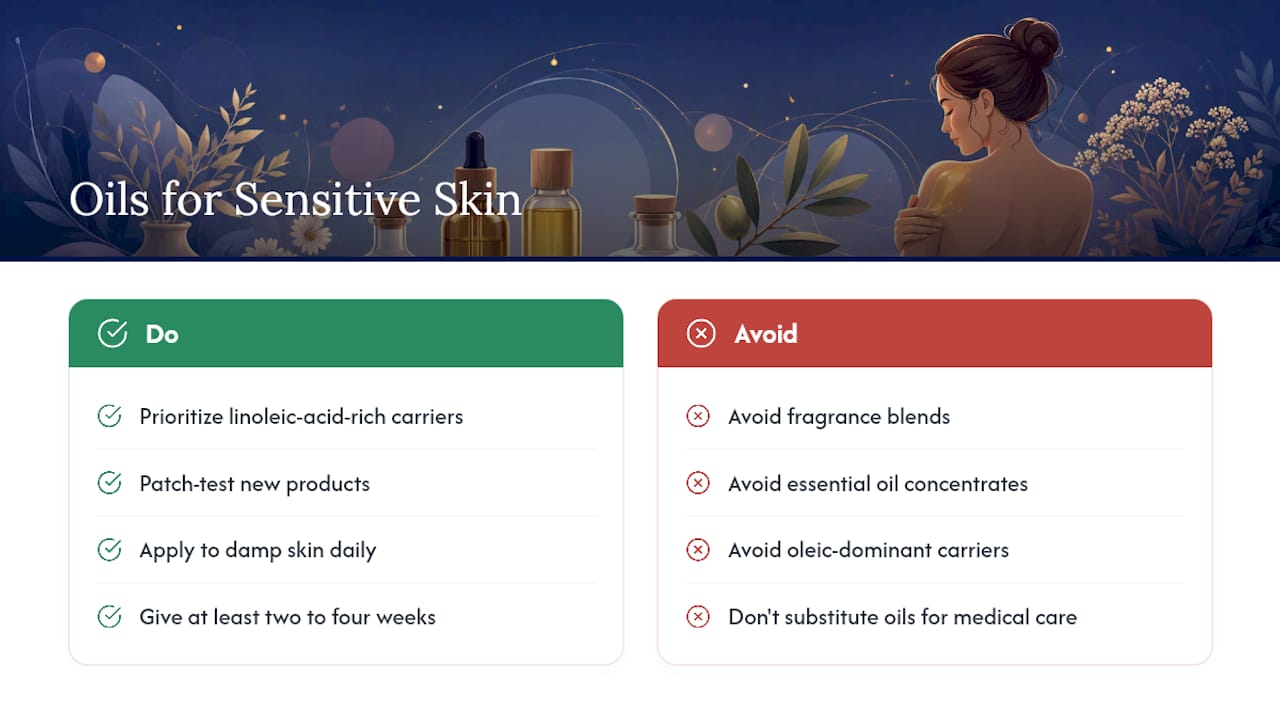 Oils for Sensitive Skin

Do

Prioritize linoleic-acid-rich carriers

Patch-test new products

Apply to damp skin daily

Give at least two to four weeks

Avoid

Avoid fragrance blends

Avoid essential oil concentrates

Avoid oleic-dominant carriers

Don't substitute oils for medical care